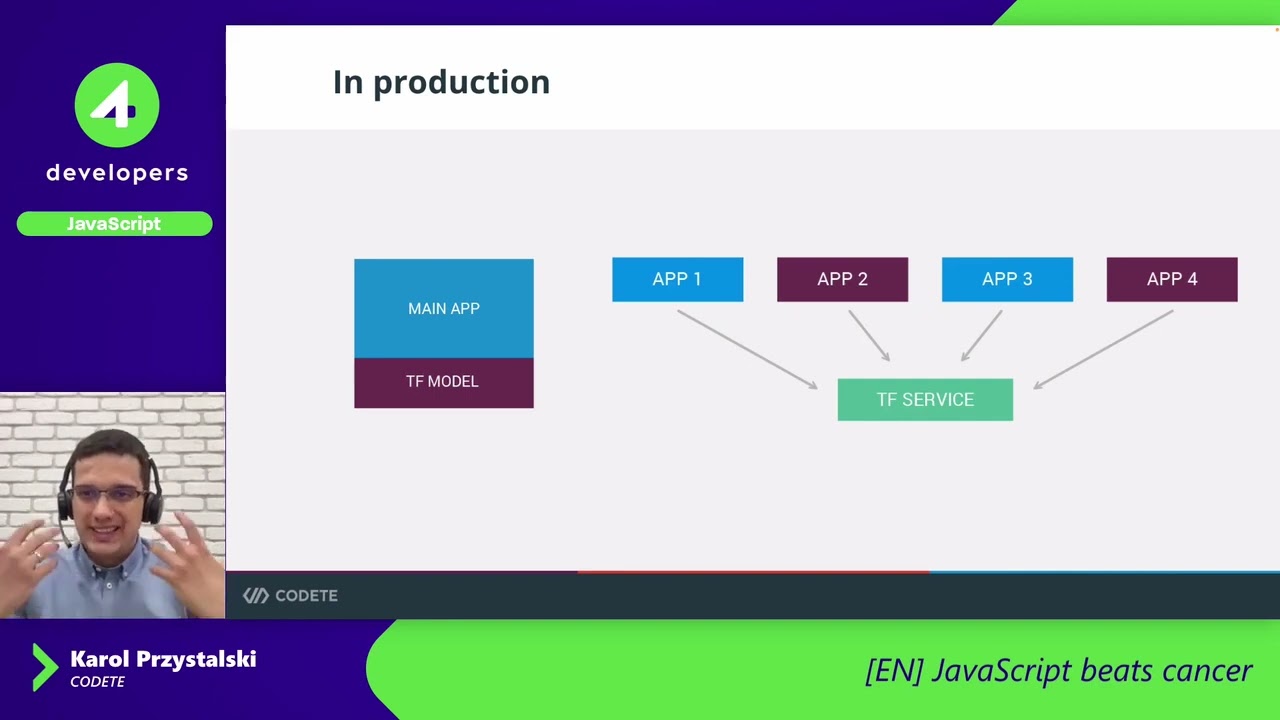 4
developers
JavaScript

In production

MAIN APP
TF MODEL

APP 1
APP 2
APP 3
APP 4

TF SERVICE

CODETE

Karol Przystalski
CODETE

[EN] JavaScript beats cancer